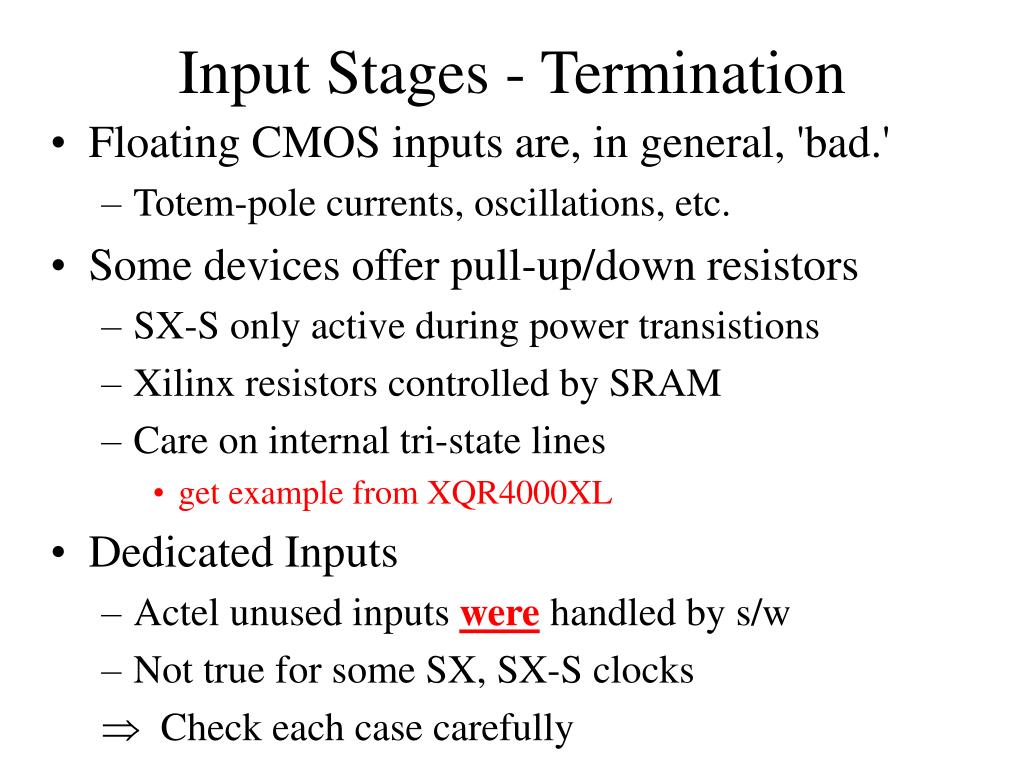 Input Stages - Termination

• Floating CMOS inputs are, in general, 'bad.'
– Totem-pole currents, oscillations, etc.

• Some devices offer pull-up/down resistors
– SX-S only active during power transistions
– Xilinx resistors controlled by SRAM
– Care on internal tri-state lines
• get example from XQR4000XL

• Dedicated Inputs
– Actel unused inputs were handled by s/w
– Not true for some SX, SX-S clocks
$\Rightarrow$ Check each case carefully